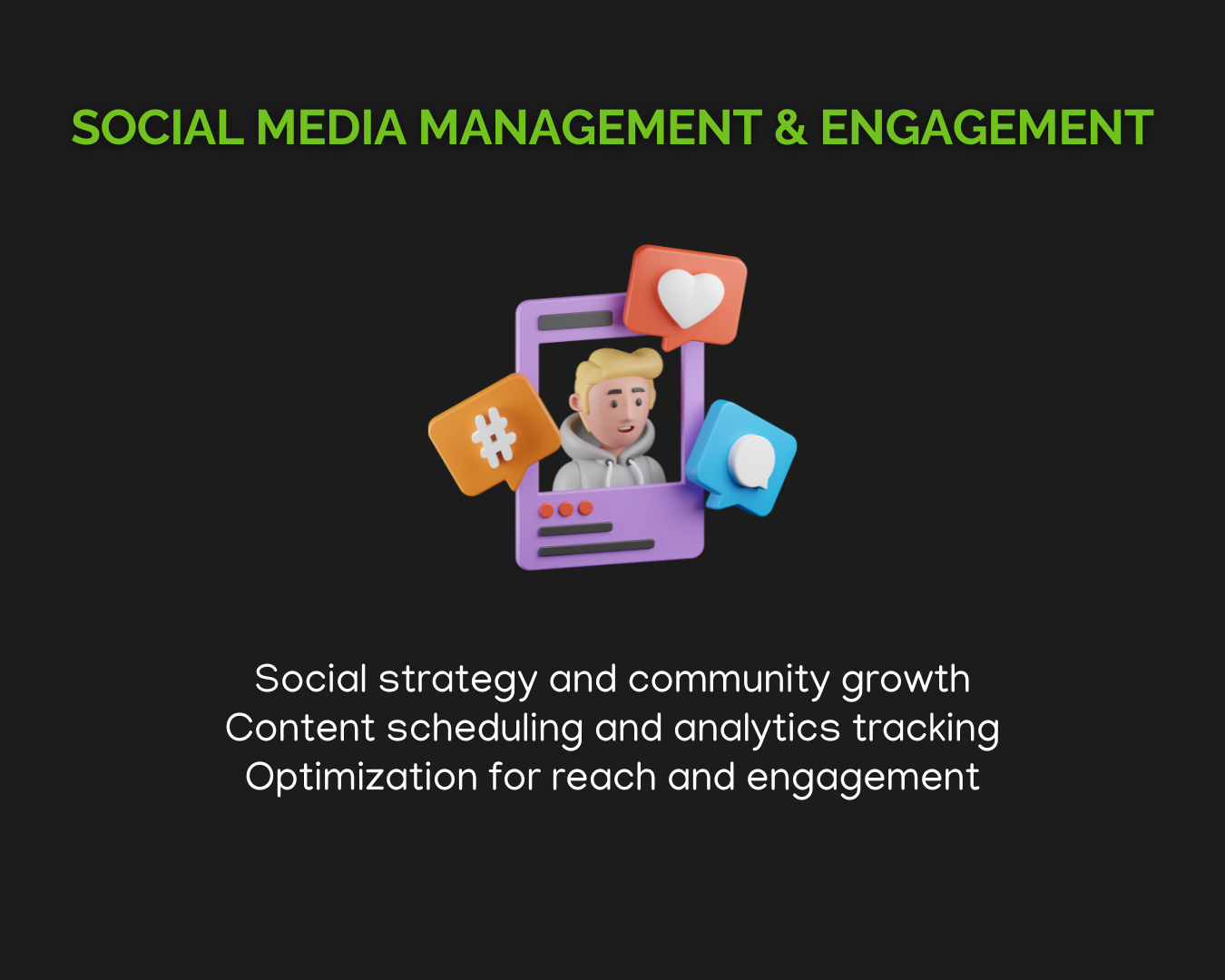 SOCIAL MEDIA MANAGEMENT & ENGAGEMENT

#

Social strategy and community growth
Content scheduling and analytics tracking
Optimization for reach and engagement